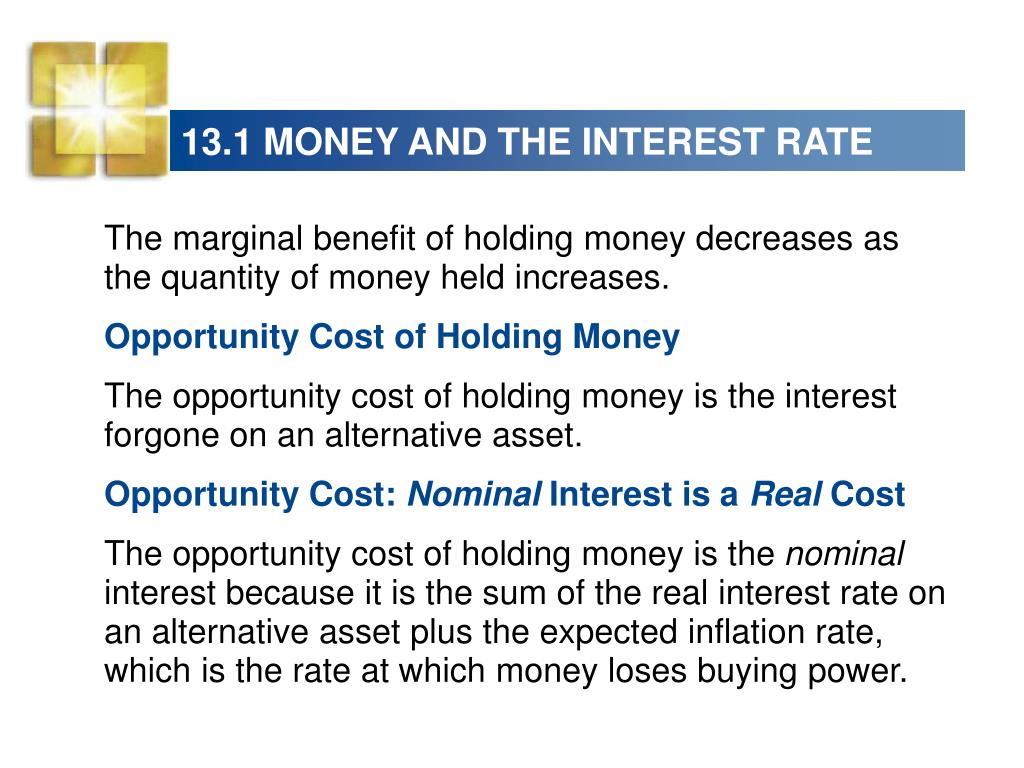 13.1 MONEY AND THE INTEREST RATE

The marginal benefit of holding money decreases as the quantity of money held increases.

Opportunity Cost of Holding Money

The opportunity cost of holding money is the interest forgone on an alternative asset.

Opportunity Cost: Nominal Interest is a Real Cost

The opportunity cost of holding money is the nominal interest because it is the sum of the real interest rate on an alternative asset plus the expected inflation rate, which is the rate at which money loses buying power.